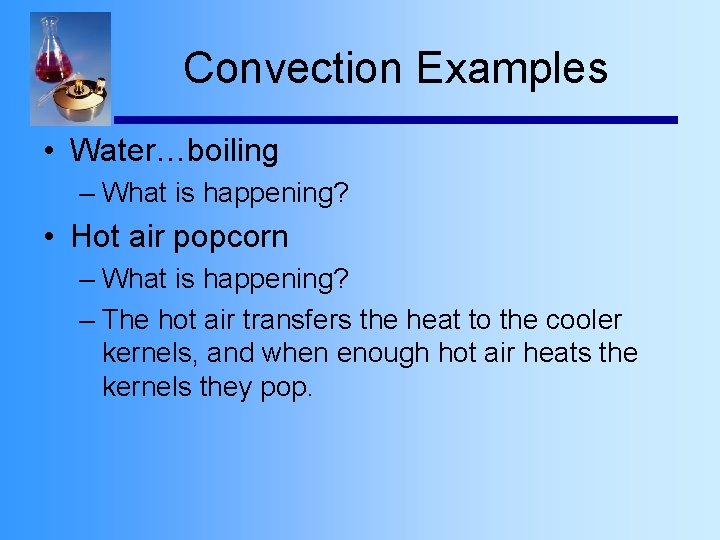 Convection Examples

• Water…boiling
– What is happening?

• Hot air popcorn
– What is happening?
– The hot air transfers the heat to the cooler kernels, and when enough hot air heats the kernels they pop.